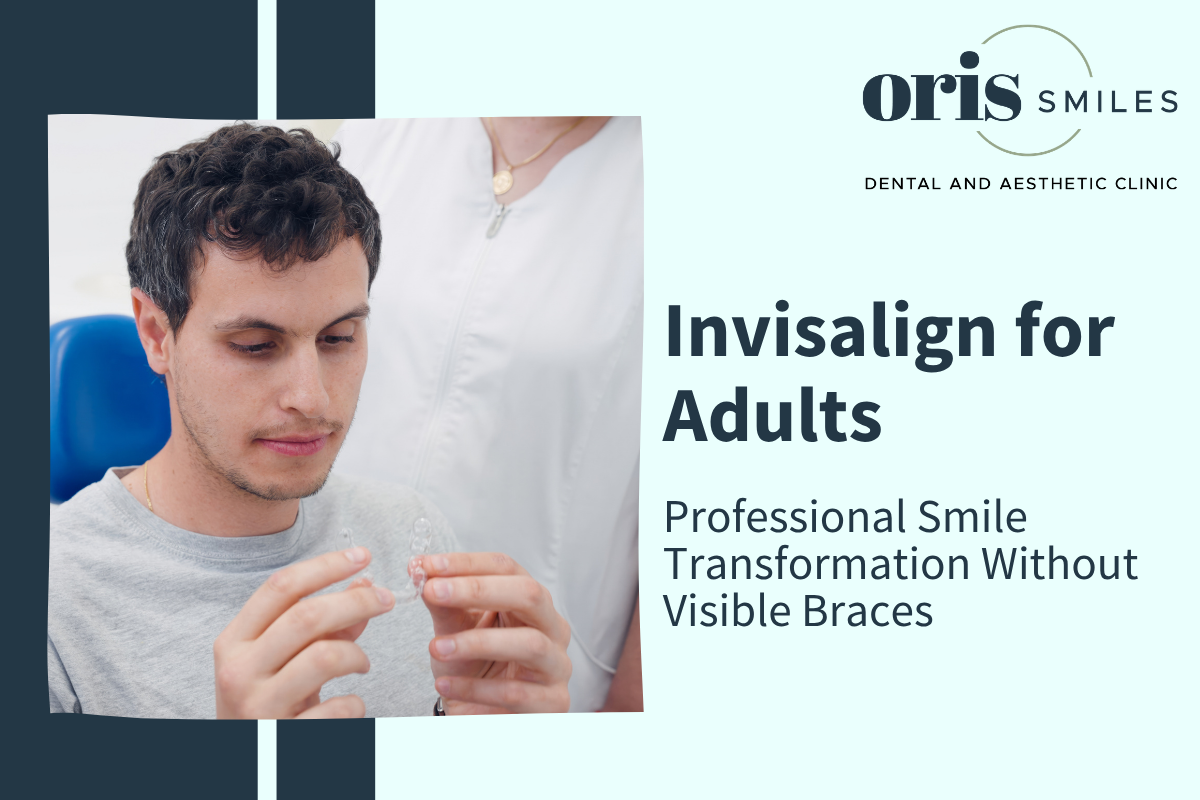 oris SMILES

DENTAL AND AESTHETIC CLINIC

Invisalign for Adults

Professional Smile Transformation Without Visible Braces